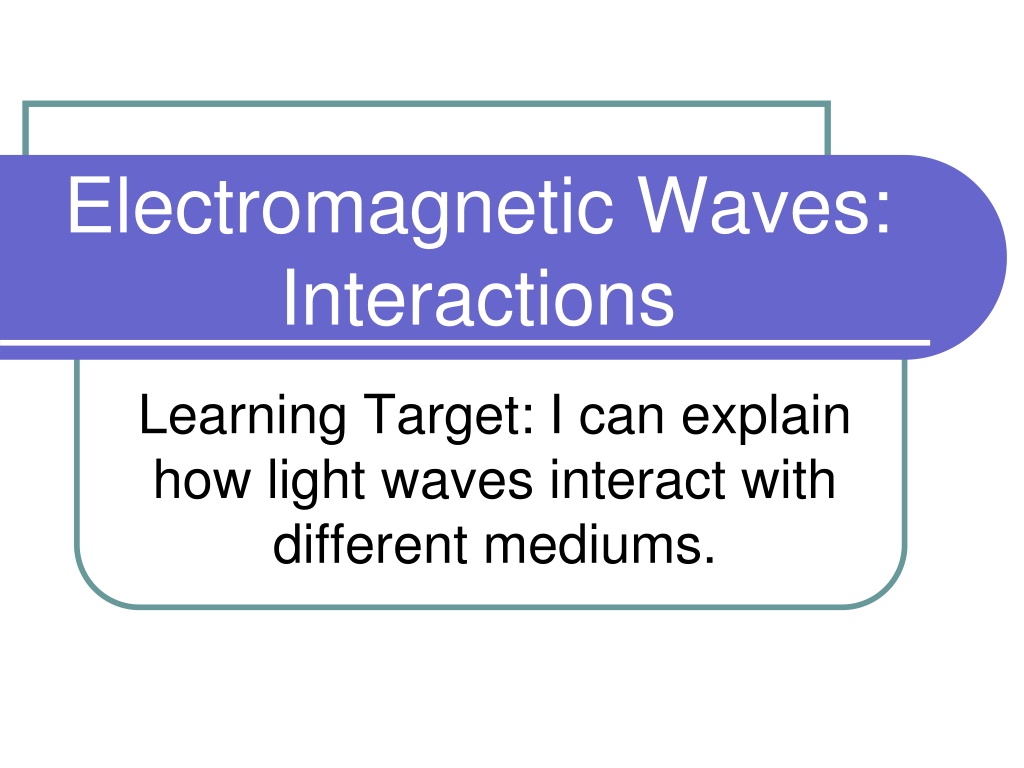 Electromagnetic Waves: Interactions

Learning Target: I can explain how light waves interact with different mediums.